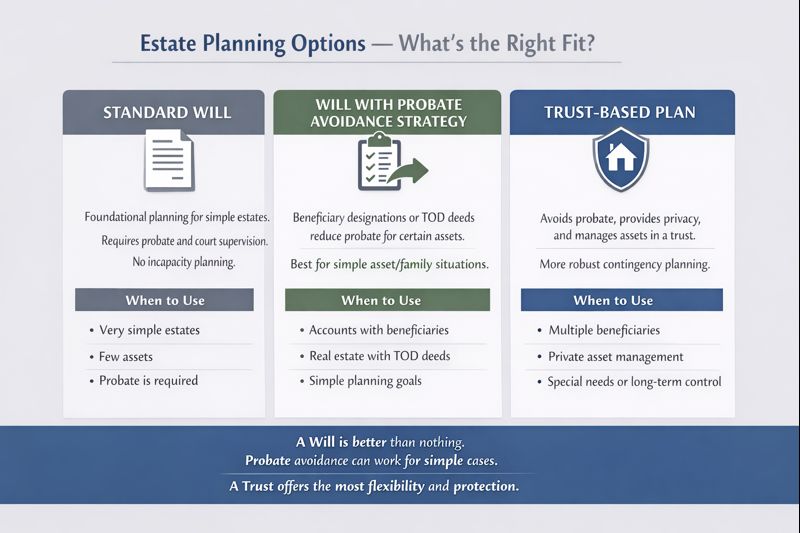 Estate Planning Options — What's the Right Fit?

STANDARD WILL

Foundational planning for simple estates.

Requires probate and court supervision.

No incapacity planning.

When to Use

• Very simple estates
• Few assets
• Probate is required

WILL WITH PROBATE AVOIDANCE STRATEGY

Beneficiary designations or TOD deeds reduce probate for certain assets.

Best for simple asset/family situations.

When to Use

• Accounts with beneficiaries
• Real estate with TOD deeds
• Simple planning goals

TRUST-BASED PLAN

Avoids probate, provides privacy, and manages assets in a trust.

More robust contingency planning.

When to Use

• Multiple beneficiaries
• Private asset management
• Special needs or long-term control

A Will is better than nothing.
Probate avoidance can work for simple cases.
A Trust offers the most flexibility and protection.